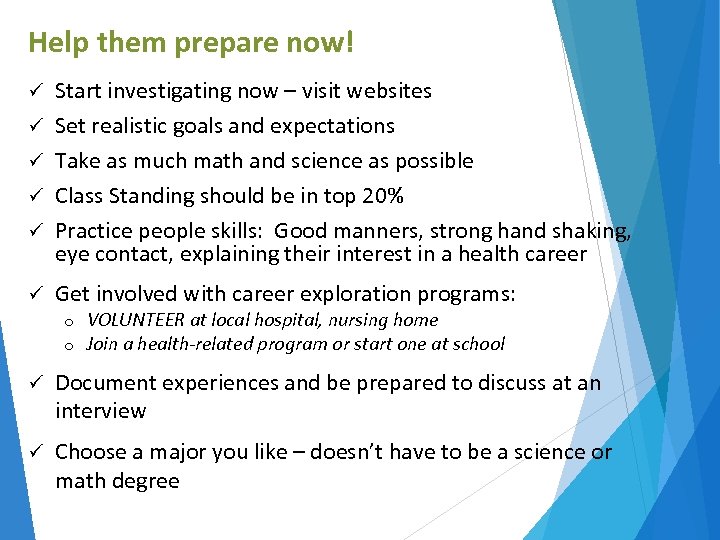 Help them prepare now!

✓ Start investigating now – visit websites

✓ Set realistic goals and expectations

✓ Take as much math and science as possible

✓ Class Standing should be in top 20%

✓ Practice people skills: Good manners, strong hand shaking, eye contact, explaining their interest in a health career

✓ Get involved with career exploration programs:
o VOLUNTEER at local hospital, nursing home
o Join a health-related program or start one at school

✓ Document experiences and be prepared to discuss at an interview

✓ Choose a major you like – doesn't have to be a science or math degree